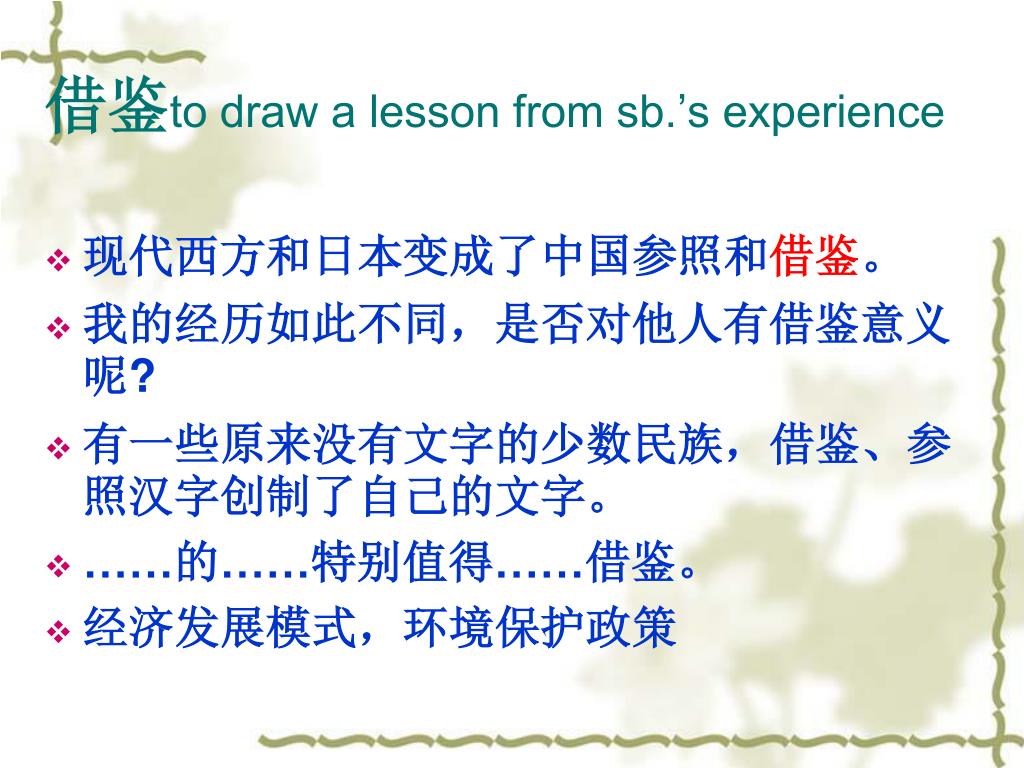 借鉴to draw a lesson from sb.’s experience

❖ 现代西方和日本变成了中国参照和借鉴。
❖ 我的经历如此不同，是否对他人有借鉴意义呢?
❖ 有一些原来没有文字的少数民族，借鉴、参照汉字创制了自己的文字。
❖ ……的……特别值得……借鉴。
❖ 经济发展模式，环境保护政策